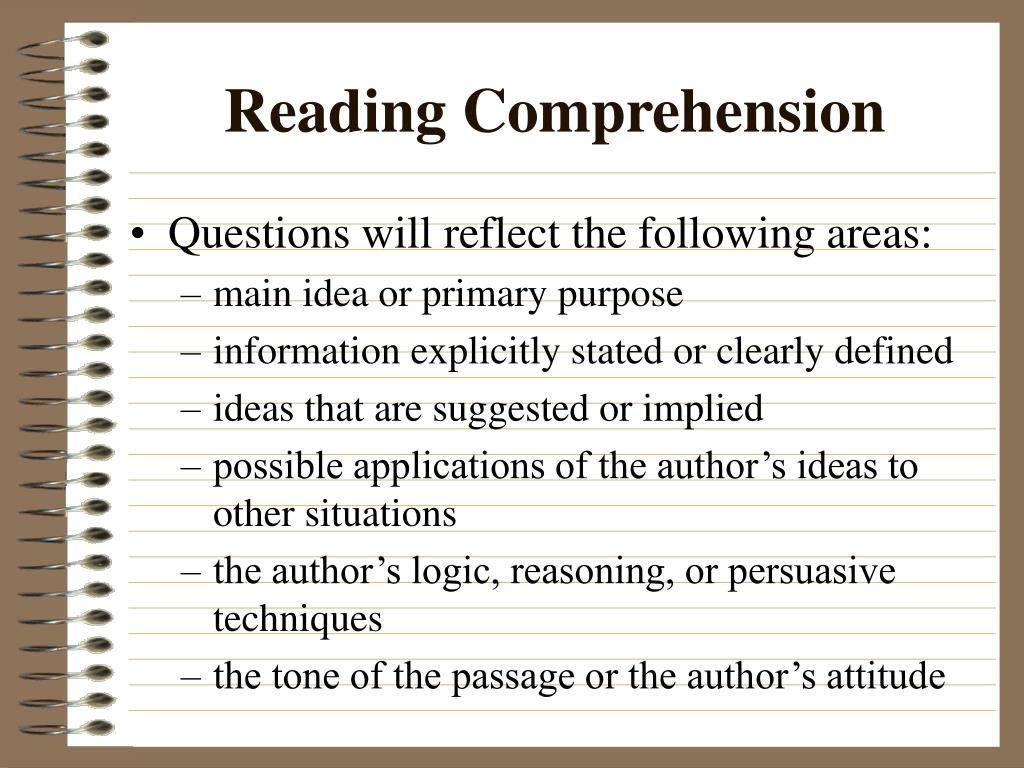 Reading Comprehension

• Questions will reflect the following areas:
– main idea or primary purpose
– information explicitly stated or clearly defined
– ideas that are suggested or implied
– possible applications of the author’s ideas to other situations
– the author’s logic, reasoning, or persuasive techniques
– the tone of the passage or the author’s attitude